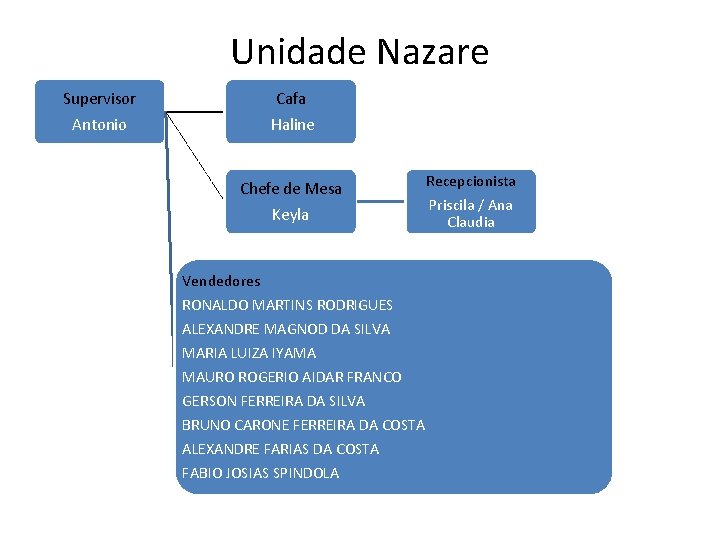 Unidade Nazare

Supervisor
Antonio

Cafa
Haline

Chefe de Mesa
Keyla

Recepcionista
Priscila / Ana Claudia

Vendedores
RONALDO MARTINS RODRIGUES
ALEXANDRE MAGNOD DA SILVA
MARIA LUIZA IYAMA
MAURO ROGERIO AIDAR FRANCO
GERSON FERREIRA DA SILVA
BRUNO CARONE FERREIRA DA COSTA
ALEXANDRE FARIAS DA COSTA
FABIO JOSIAS SPINDOLA